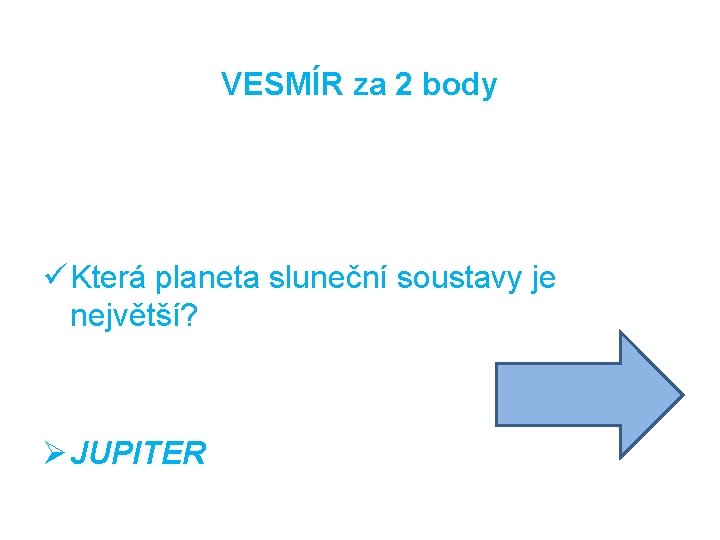 VESMÍR za 2 body

✓ Která planeta sluneční soustavy je největší?

➢ JUPITER